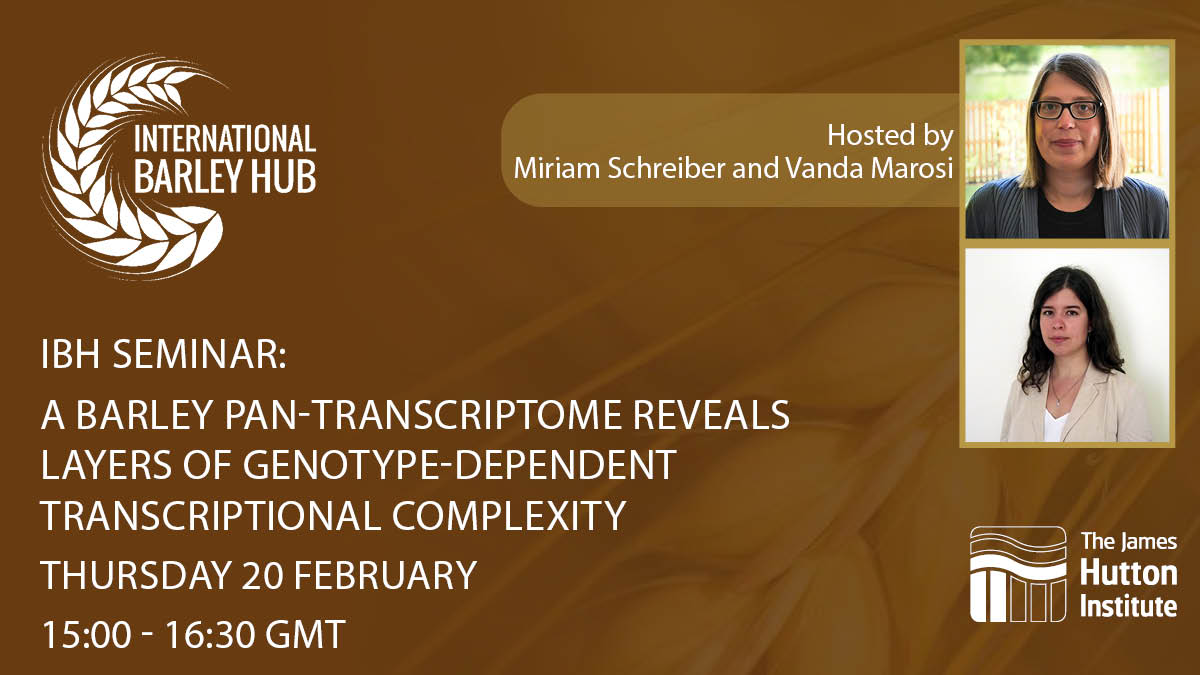 INTERNATIONAL BARLEY HUB

Hosted by
Miriam Schreiber and Vanda Marosi

IBH SEMINAR:

A BARLEY PAN-TRANSCRIPTOME REVEALS LAYERS OF GENOTYPE-DEPENDENT TRANSCRIPTIONAL COMPLEXITY

THURSDAY 20 FEBRUARY

15:00 - 16:30 GMT

The James Hutton Institute